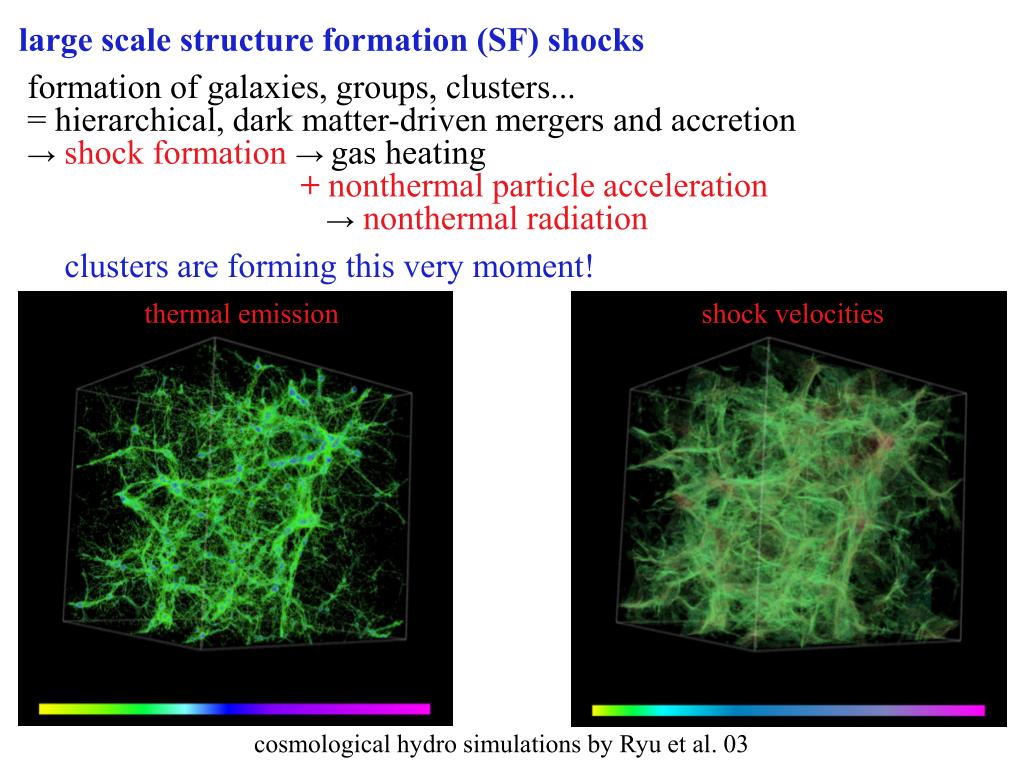 large scale structure formation (SF) shocks

formation of galaxies, groups, clusters...
= hierarchical, dark matter-driven mergers and accretion
→ shock formation → gas heating
+ nonthermal particle acceleration
→ nonthermal radiation

clusters are forming this very moment!

thermal emission

shock velocities

cosmological hydro simulations by Ryu et al. 03